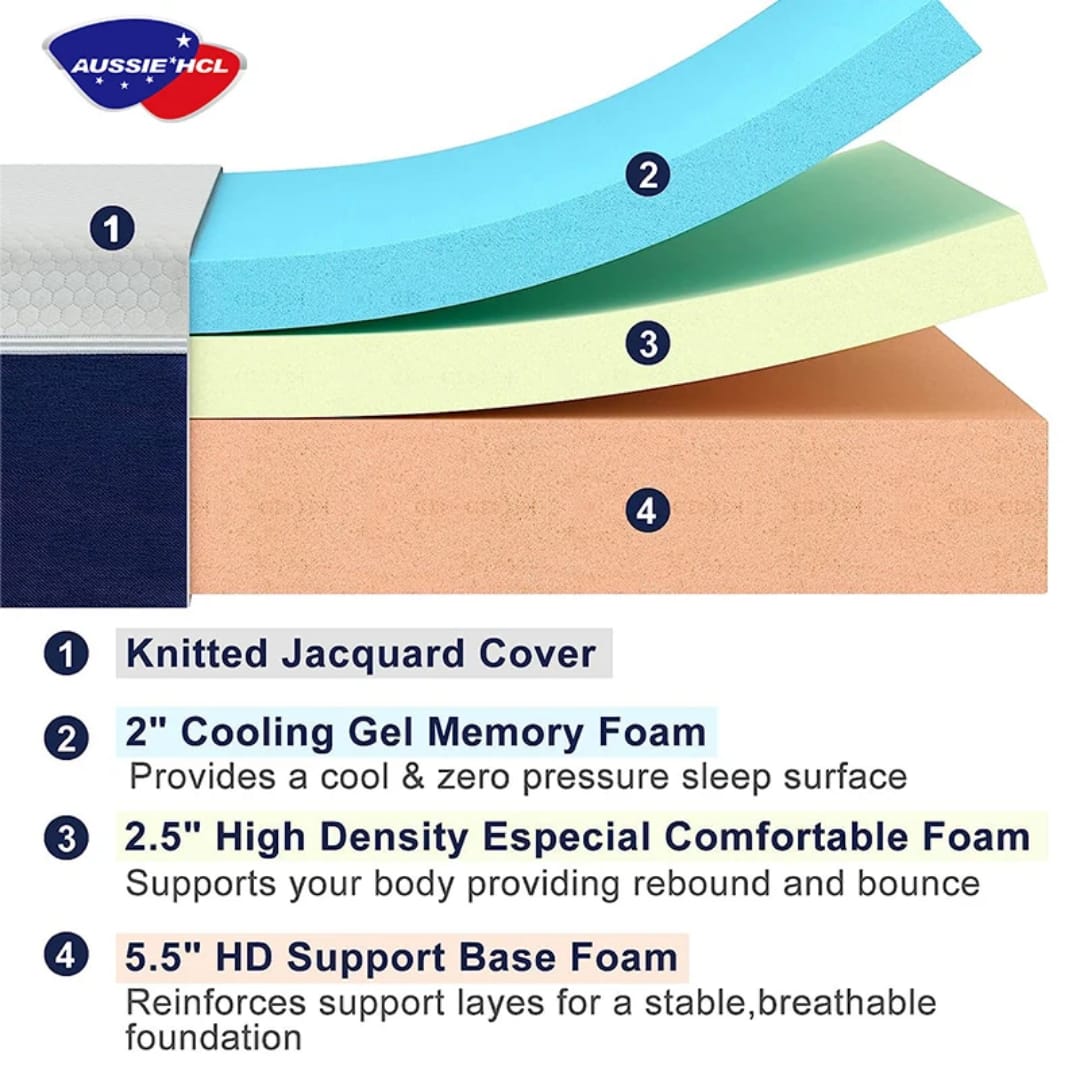 AUSSIE HCL

1

2

3

4

1 Knitted Jacquard Cover

2 2" Cooling Gel Memory Foam
Provides a cool & zero pressure sleep surface

3 2.5" High Density Especial Comfortable Foam
Supports your body providing rebound and bounce

4 5.5" HD Support Base Foam
Reinforces support layes for a stable,breathable foundation